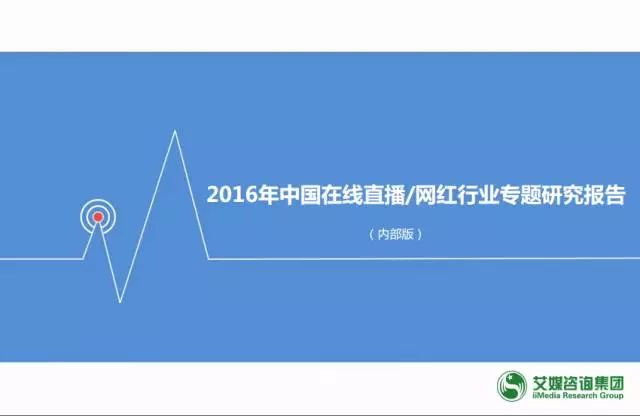 2016年中国在线直播/网红行业专题研究报告

（内部版）

艾媒咨询集团
iiMedia Research Group